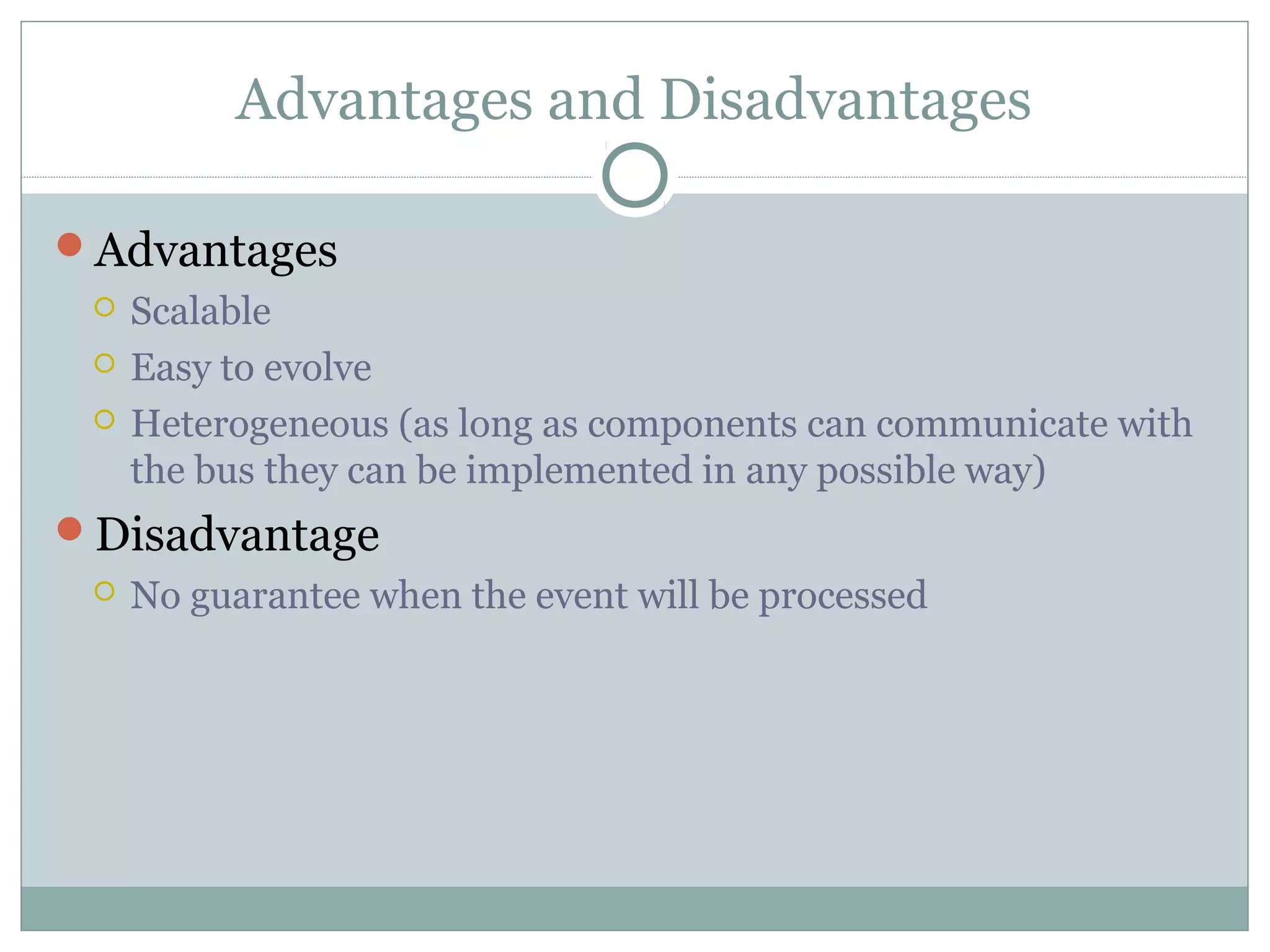 Advantages and Disadvantages

Advantages

Scalable

Easy to evolve

Heterogeneous (as long as components can communicate with the bus they can be implemented in any possible way)

Disadvantage

No guarantee when the event will be processed